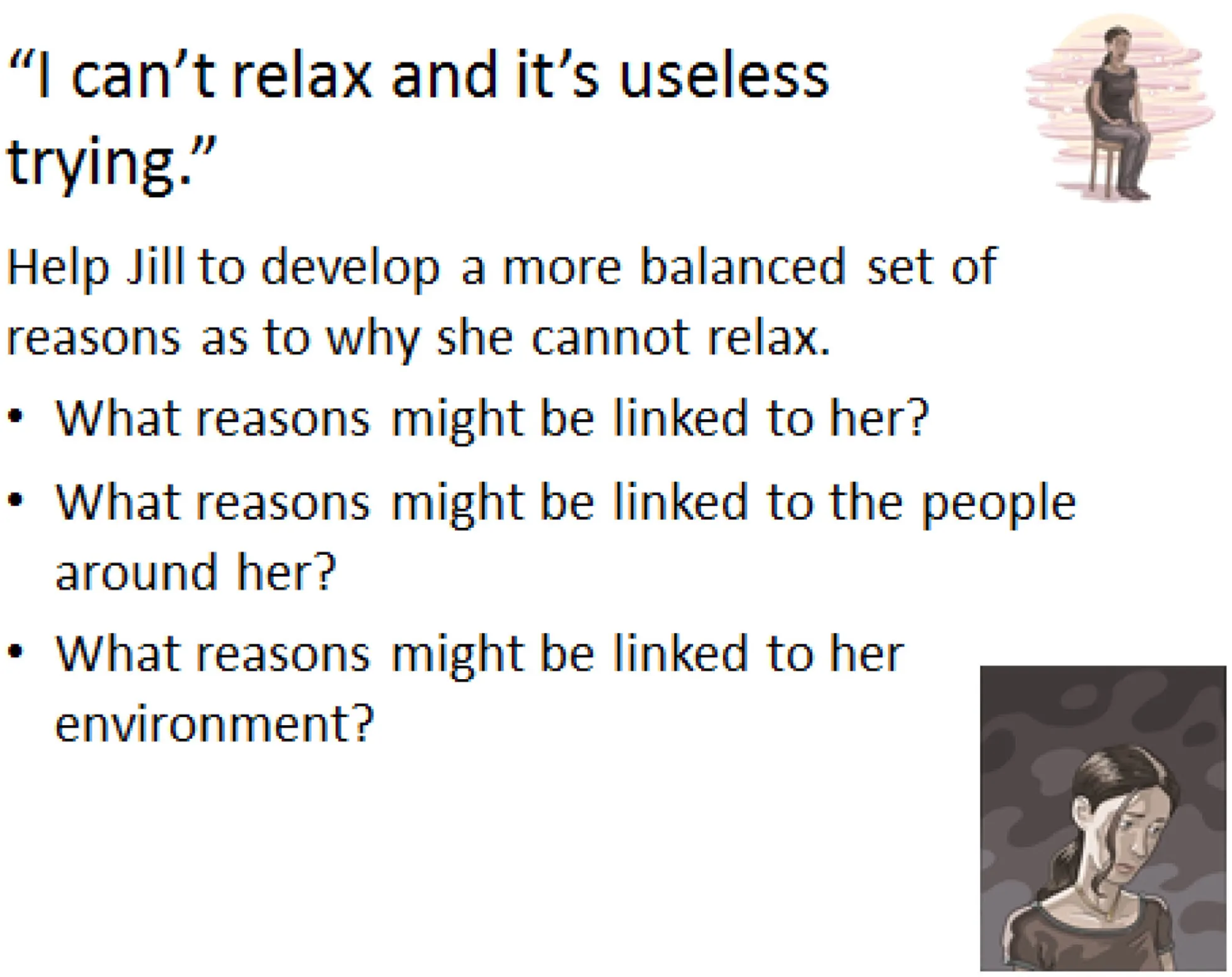 "I can't relax and it's useless trying."

Help Jill to develop a more balanced set of reasons as to why she cannot relax.

• What reasons might be linked to her?
• What reasons might be linked to the people around her?
• What reasons might be linked to her environment?